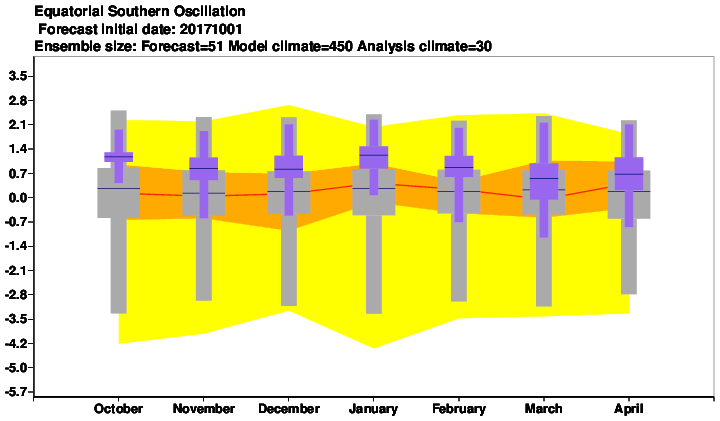 Equatorial Southern Oscillation
Forecast initial date: 20171001
Ensemble size: Forecast=51 Model climate=450 Analysis climate=30

3.5
2.8
2.1
1.4
0.7
0.0
-0.7
-1.4
-2.1
-2.8
-3.5
-4.2
-5.0
-5.7

October
November
December
January
February
March
April